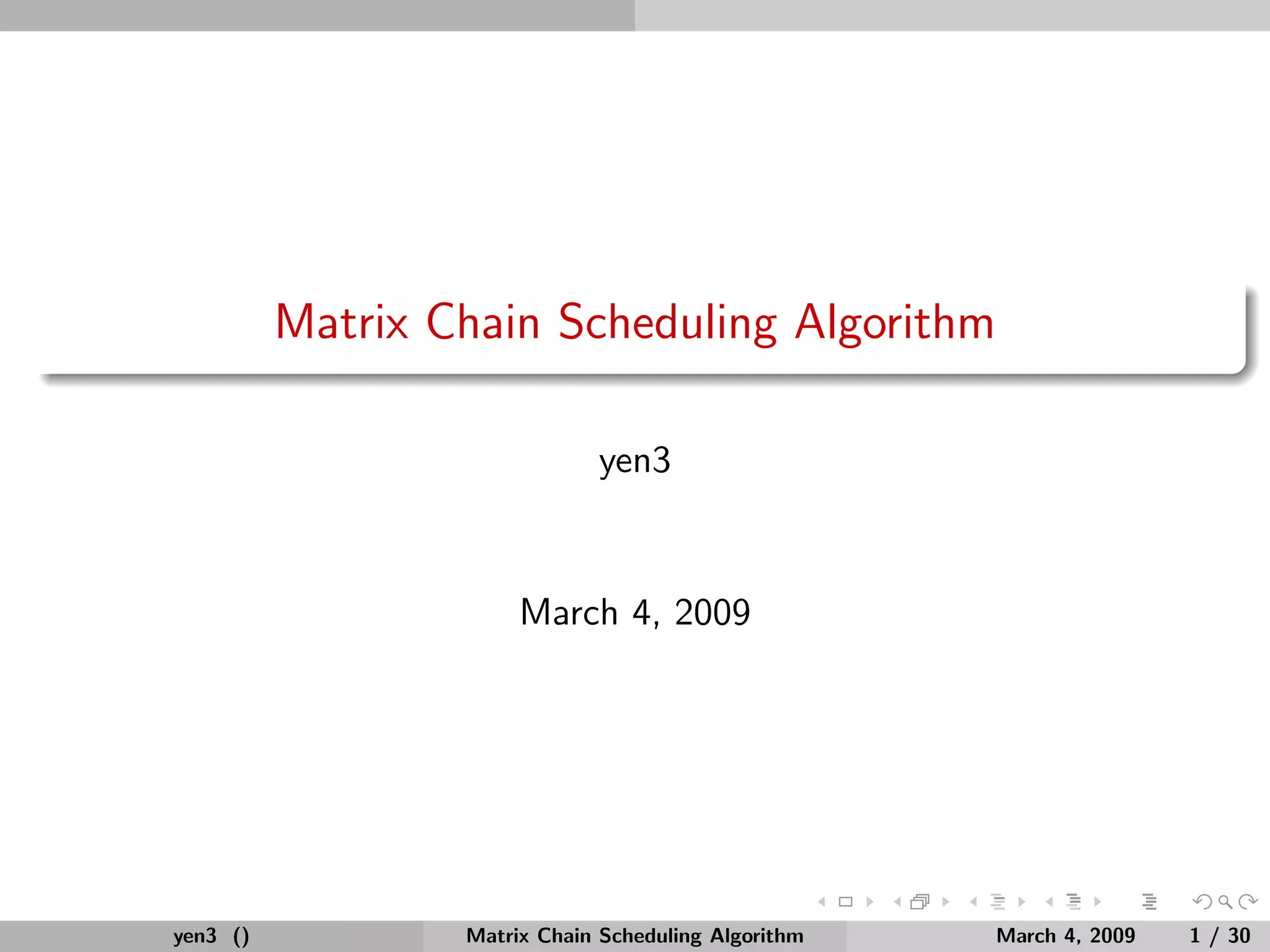 Matrix Chain Scheduling Algorithm

yen3

March 4, 2009

yen3 () Matrix Chain Scheduling Algorithm March 4, 2009 1 / 30